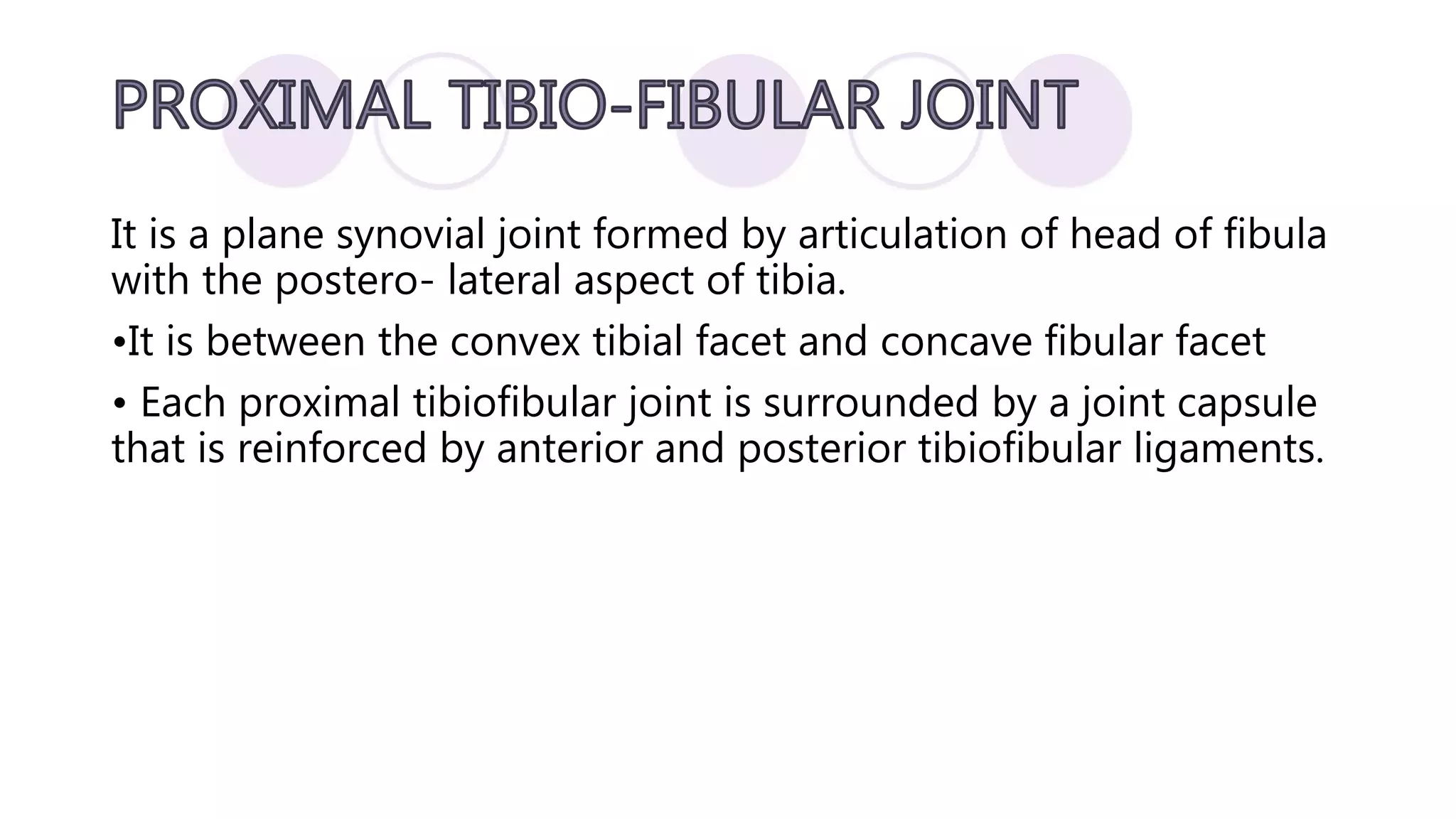 PROXIMAL TIBIO-FIBULAR JOINT

It is a plane synovial joint formed by articulation of head of fibula with the postero- lateral aspect of tibia.

•It is between the convex tibial facet and concave fibular facet

• Each proximal tibiofibular joint is surrounded by a joint capsule that is reinforced by anterior and posterior tibiofibular ligaments.